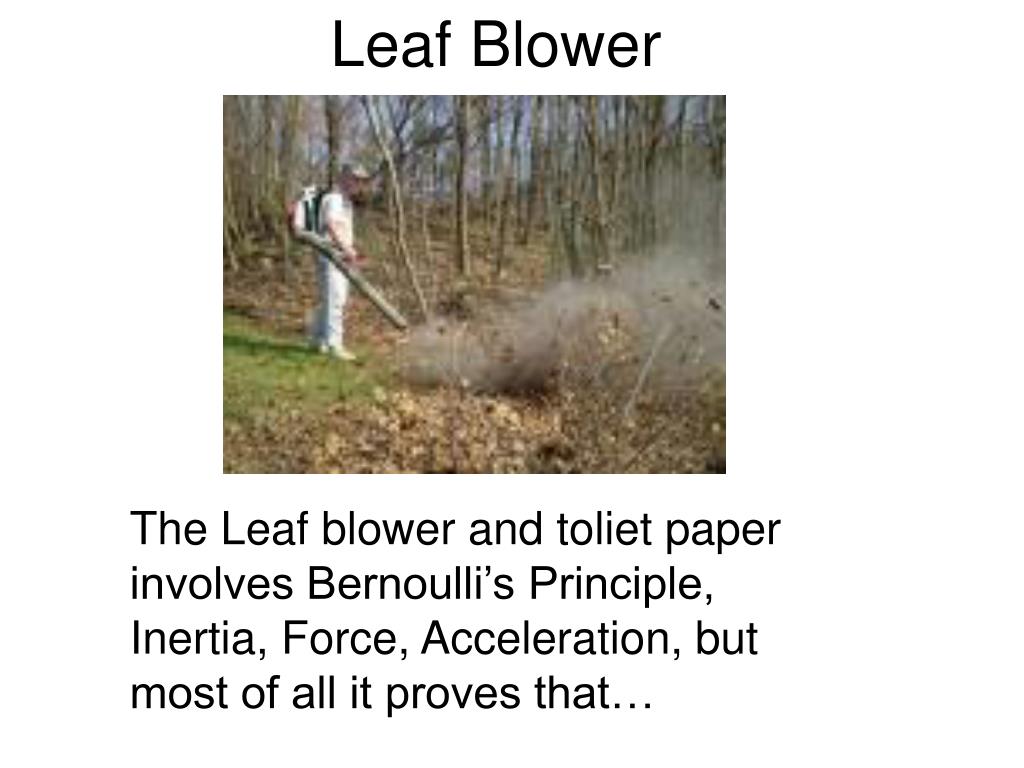 Leaf Blower

The Leaf blower and toliet paper involves Bernoulli’s Principle, Inertia, Force, Acceleration, but most of all it proves that…